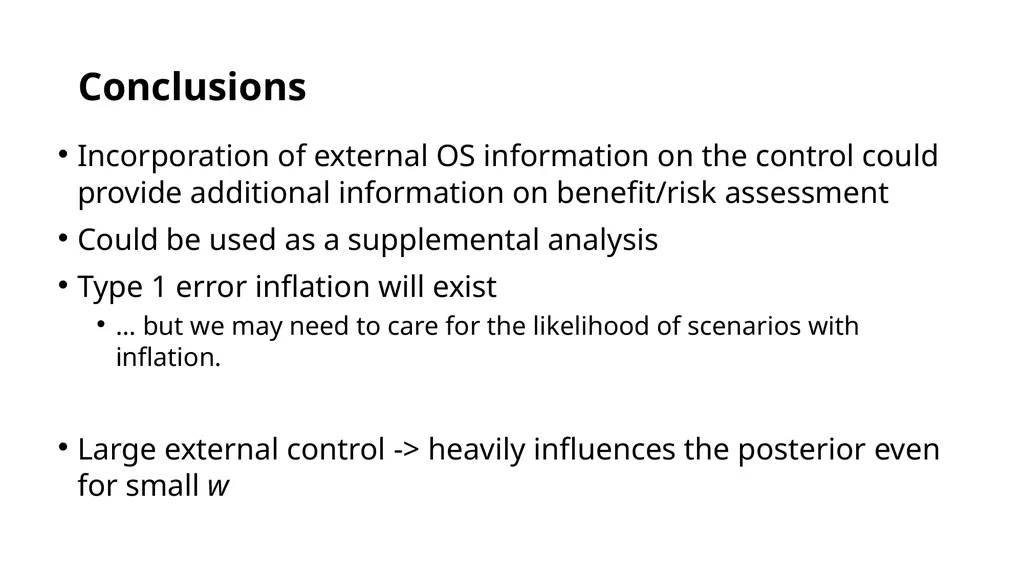 Conclusions

• Incorporation of external OS information on the control could provide additional information on benefit/risk assessment
• Could be used as a supplemental analysis
• Type 1 error inflation will exist
• … but we may need to care for the likelihood of scenarios with inflation.

• Large external control -> heavily influences the posterior even for small w